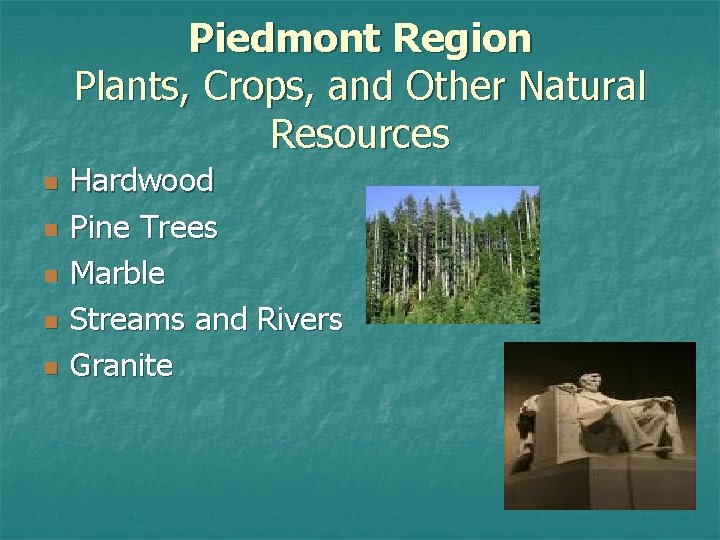 Piedmont Region
Plants, Crops, and Other Natural Resources

- Hardwood
- Pine Trees
- Marble
- Streams and Rivers
- Granite